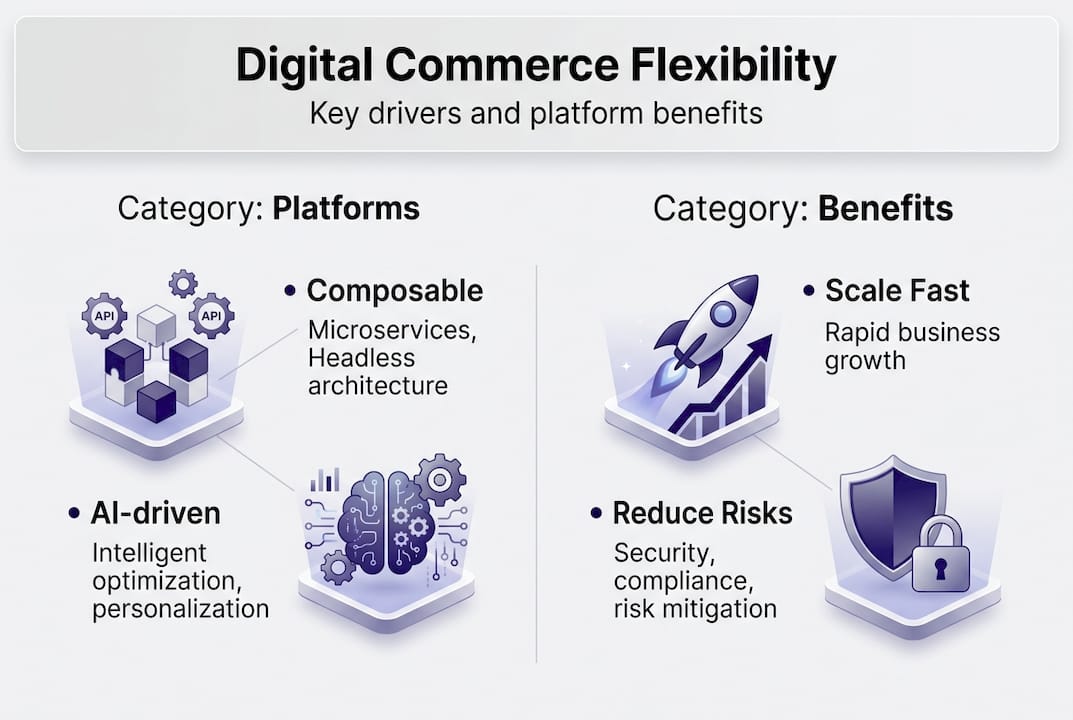 Digital Commerce Flexibility

Key drivers and platform benefits

Category: Platforms

API API

• Composable

Microservices, Headless architecture

• AI-driven

Intelligent optimization, personalization

Category: Benefits

• Scale Fast

Rapid business growth

• Reduce Risks

Security, compliance, risk mitigation